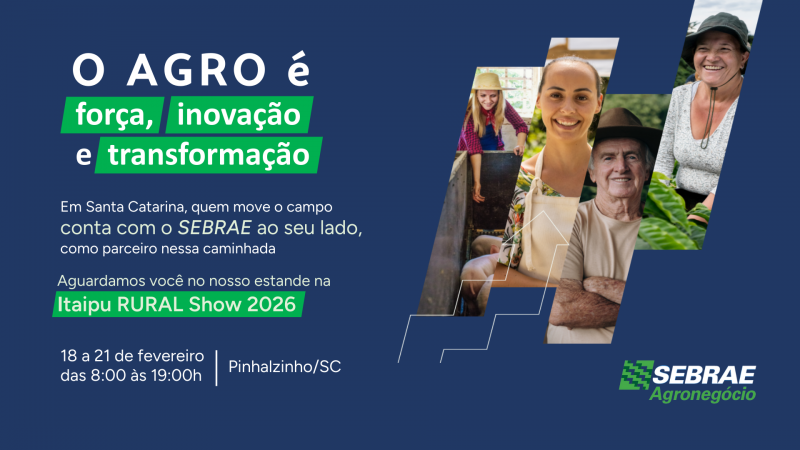 O AGRO é força, inovação e transformação

Em Santa Catarina, quem move o campo conta com o SEBRAE ao seu lado, como parceiro nessa caminhada

Aguardamos você no nosso estande na Itaipu RURAL Show 2026

18 a 21 de fevereiro das 8:00 às 19:00h

Pinhalzinho/SC

SEBRAE Agronegócio